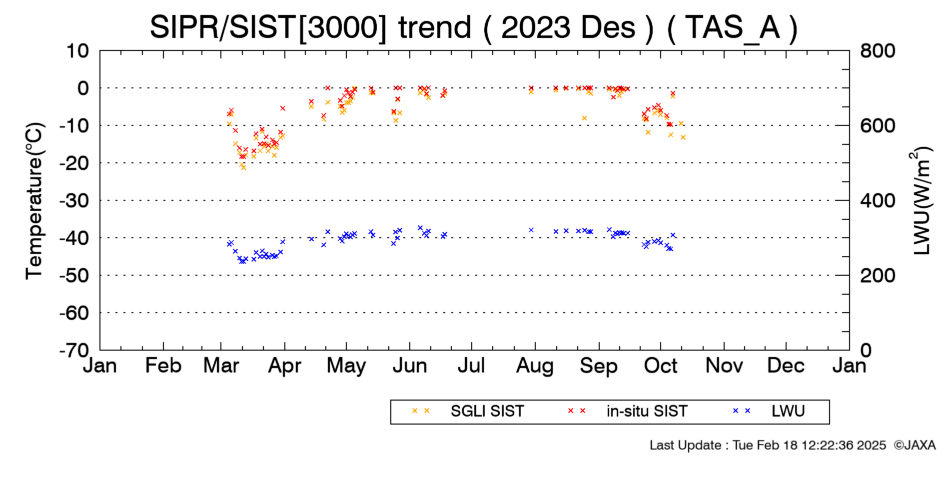 SIPR/SIST[3000] trend ( 2023 Des ) ( TAS_A )

Temperature(°C)

10
0
-10
-20
-30
-40
-50
-60
-70

LWU(W/m$^2$)

800
600
400
200
0

Jan Feb Mar Apr May Jun Jul Aug Sep Oct Nov Dec Jan

SGLI SIST
in-situ SIST
LWU

Last Update : Tue Feb 18 12:22:36 2025 ©JAXA